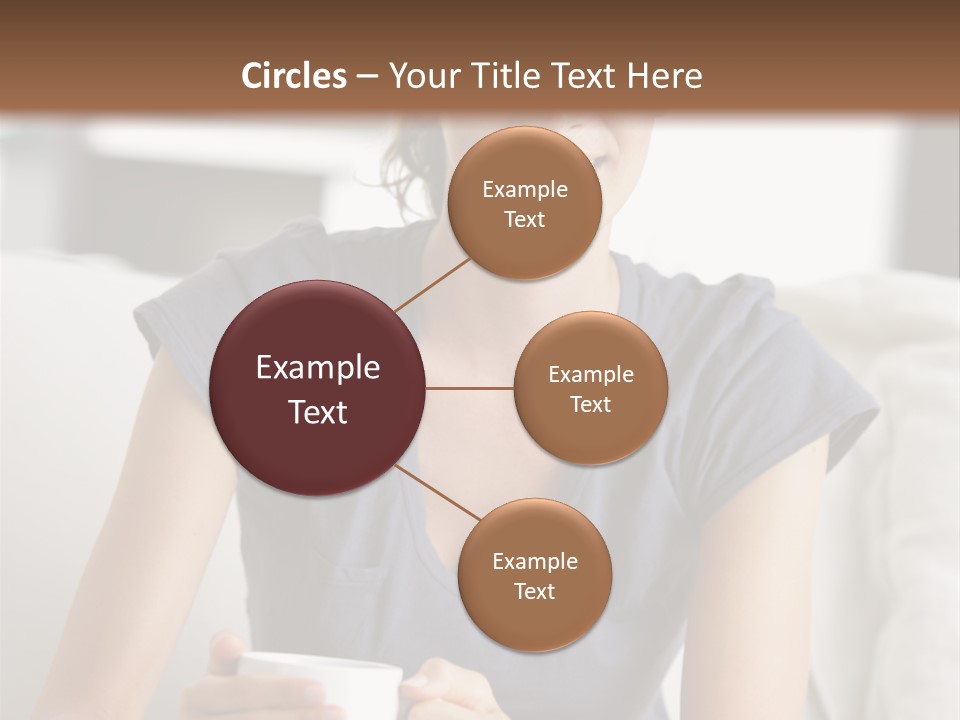 Circles – Your Title Text Here

Example Text

Example Text

Example Text

Example Text